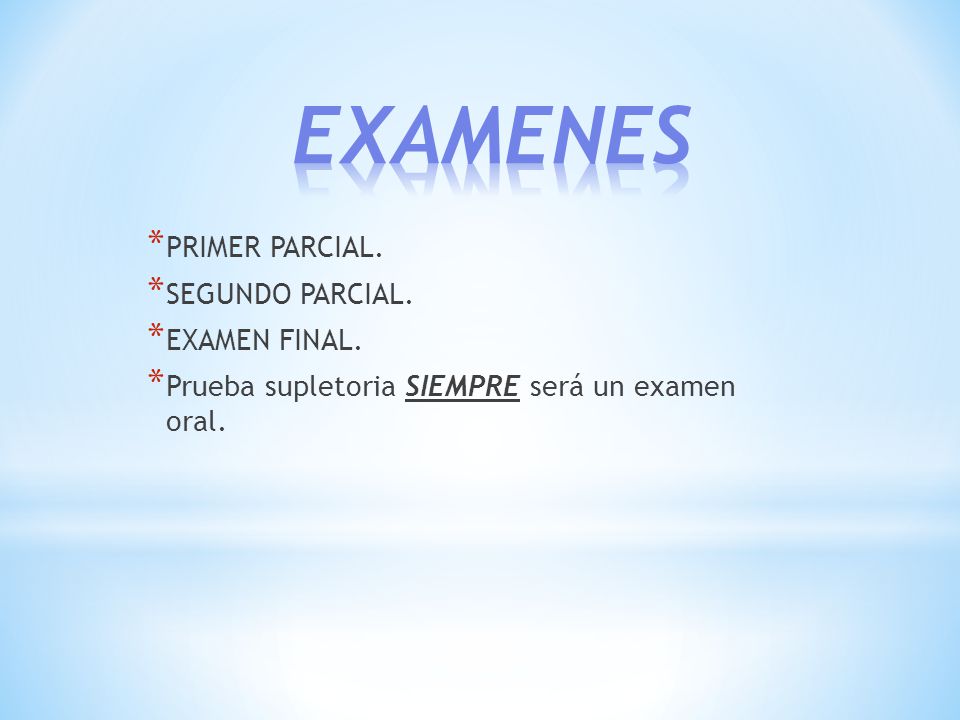 EXAMENES

* PRIMER PARCIAL.
* SEGUNDO PARCIAL.
* EXAMEN FINAL.
* Prueba supletoria SIEMPRE será un examen oral.